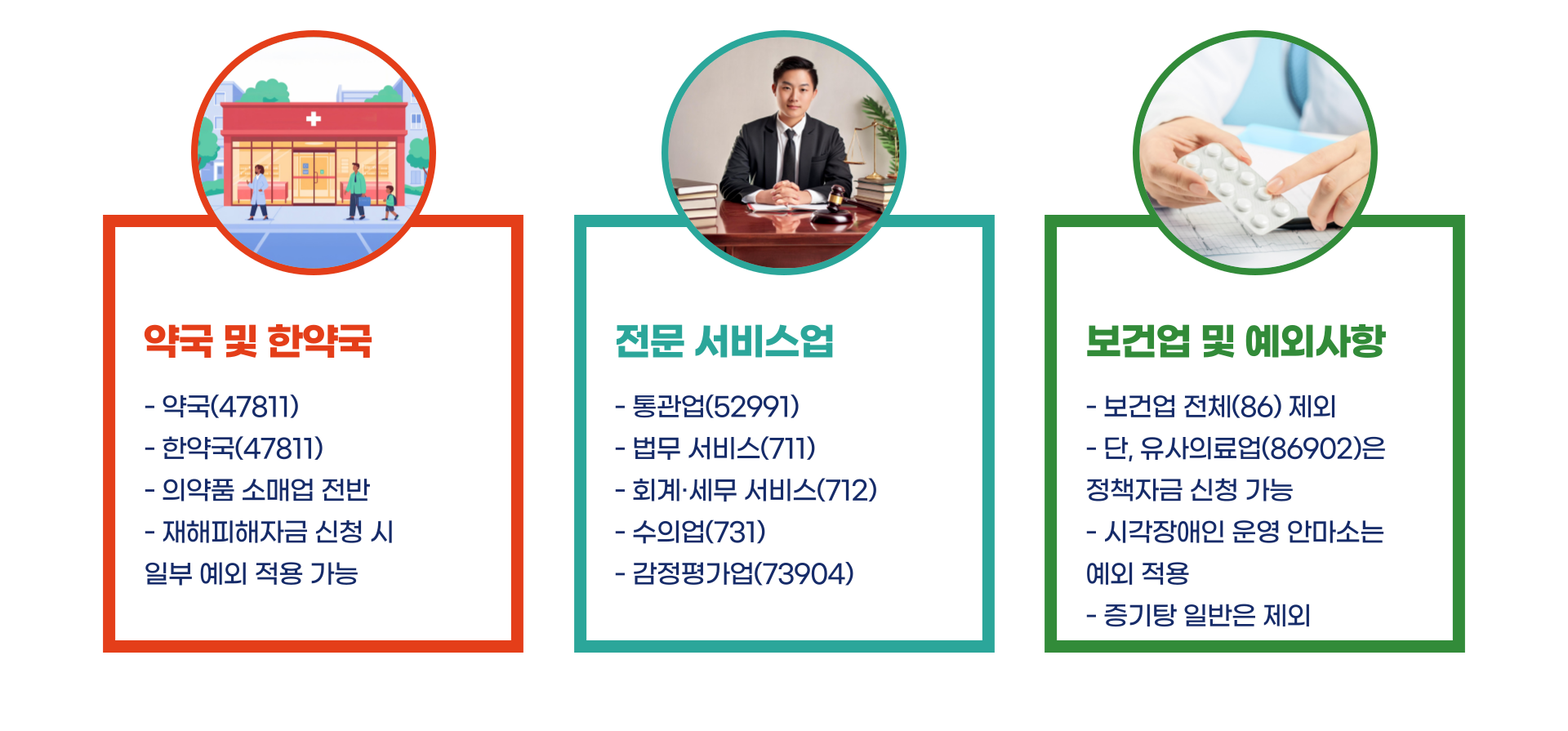 약국 및 한약국

- 약국(47811)
- 한약국(47811)
- 의약품 소매업 전반
- 재해피해자금 신청 시 일부 예외 적용 가능

전문 서비스업

- 통관업(52991)
- 법무 서비스(711)
- 회계·세무 서비스(712)
- 수의업(731)
- 감정평가업(73904)

보건업 및 예외사항

- 보건업 전체(86) 제외
- 단, 유사의료업(86902)은 정책자금 신청 가능
- 시각장애인 운영 안마소는 예외 적용
- 증기탕 일반은 제외